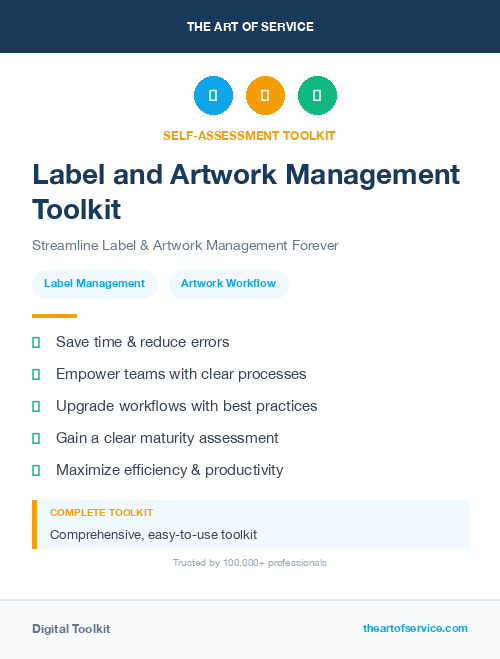 THE ART OF SERVICE

SELF-ASSESSMENT TOOLKIT

Label and Artwork Management Toolkit

Streamline Label & Artwork Management Forever

Label Management

Artwork Workflow

Save time & reduce errors

Empower teams with clear processes

Upgrade workflows with best practices

Gain a clear maturity assessment

Maximize efficiency & productivity

COMPLETE TOOLKIT

Comprehensive, easy-to-use toolkit

Trusted by 100,000+ professionals

Digital Toolkit

theartofservice.com